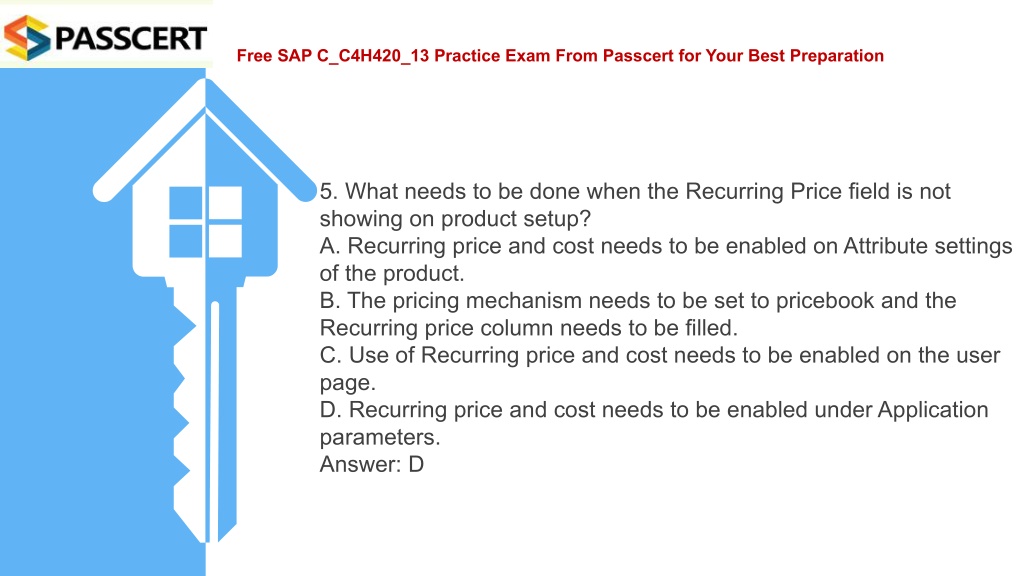 PASSCERT

Free SAP C_C4H420_13 Practice Exam From Passcert for Your Best Preparation

5. What needs to be done when the Recurring Price field is not showing on product setup?
A. Recurring price and cost needs to be enabled on Attribute settings of the product.
B. The pricing mechanism needs to be set to pricebook and the Recurring price column needs to be filled.
C. Use of Recurring price and cost needs to be enabled on the user page.
D. Recurring price and cost needs to be enabled under Application parameters.
Answer: D